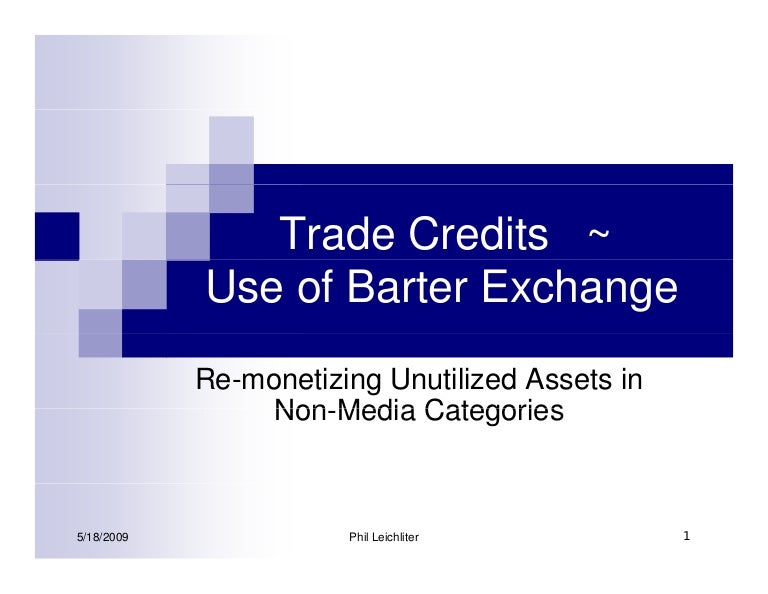 Trade Credits ~
Use of Barter Exchange

Re-monetizing Unutilized Assets in Non-Media Categories

5/18/2009

Phil Leichliter

1